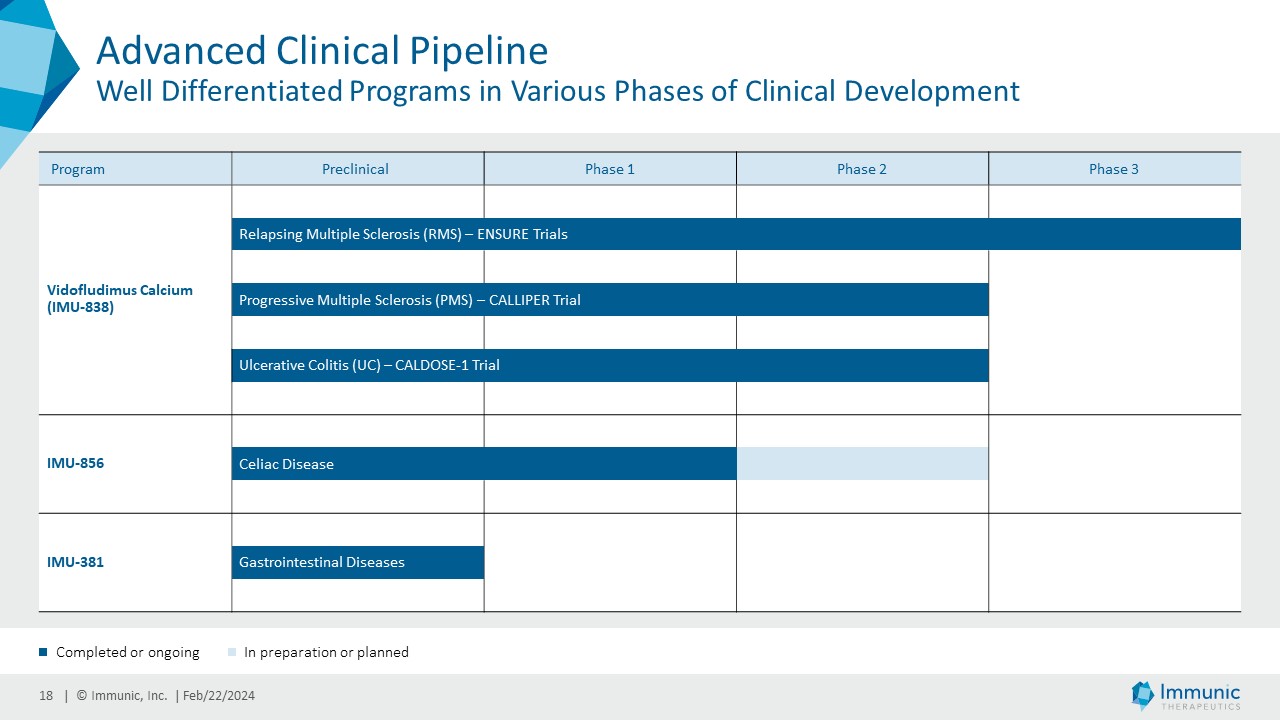 Advanced Clinical Pipeline
Well Differentiated Programs in Various Phases of Clinical Development

| Program | Preclinical | Phase 1 | Phase 2 | Phase 3 |
|---|---|---|---|---|
| Vidofludimus Calcium (IMU-838) | Relapsing Multiple Sclerosis (RMS) – ENSURE Trials | | | |
| | Progressive Multiple Sclerosis (PMS) – CALLIPER Trial | | | |
| | Ulcerative Colitis (UC) – CALDOSE-1 Trial | | | |
| IMU-856 | Celiac Disease | | | |
| IMU-381 | Gastrointestinal Diseases | | | |

Completed or ongoing
In preparation or planned

18 | © Immunic, Inc. | Feb/22/2024

Immunic THERAPEUTICS